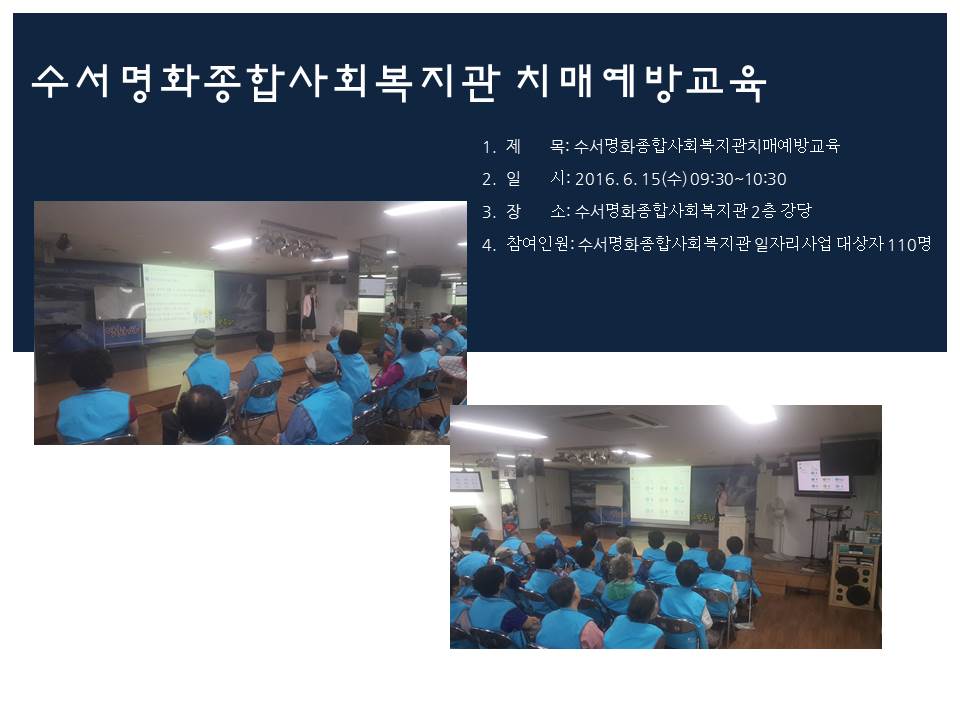 수서명화종합사회복지관 치매예방교육

1. 제　　목: 수서명화종합사회복지관치매예방교육
2. 일　　시: 2016. 6. 15(수) 09:30~10:30
3. 장　　소: 수서명화종합사회복지관 2층 강당
4. 참여인원: 수서명화종합사회복지관 일자리사업 대상자 110명